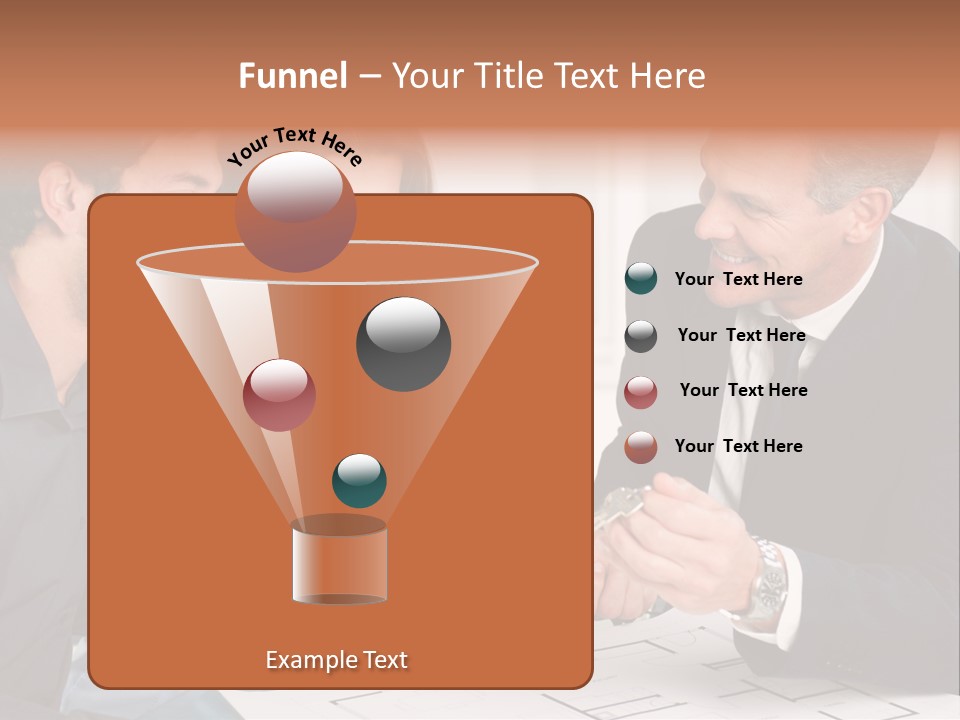 Funnel – Your Title Text Here

Your Text Here

Your Text Here

Your Text Here

Your Text Here

Your Text Here

Example Text